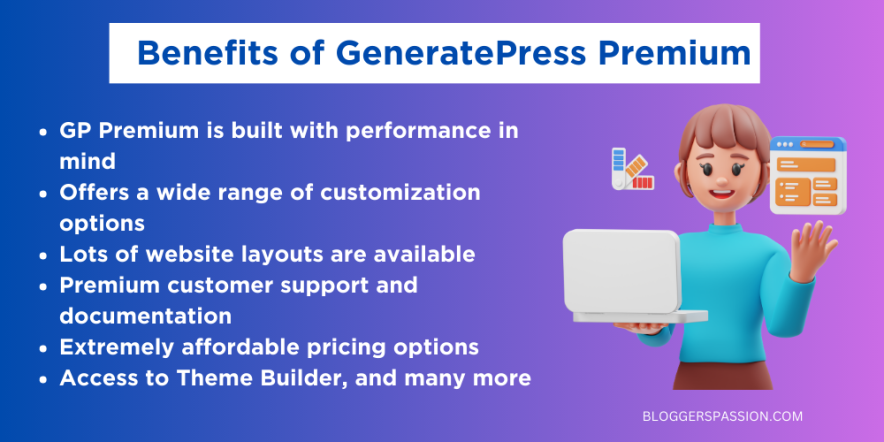 Benefits of GeneratePress Premium

- GP Premium is built with performance in mind
- Offers a wide range of customization options
- Lots of website layouts are available
- Premium customer support and documentation
- Extremely affordable pricing options
- Access to Theme Builder, and many more

BLOGGERSPASSION.COM